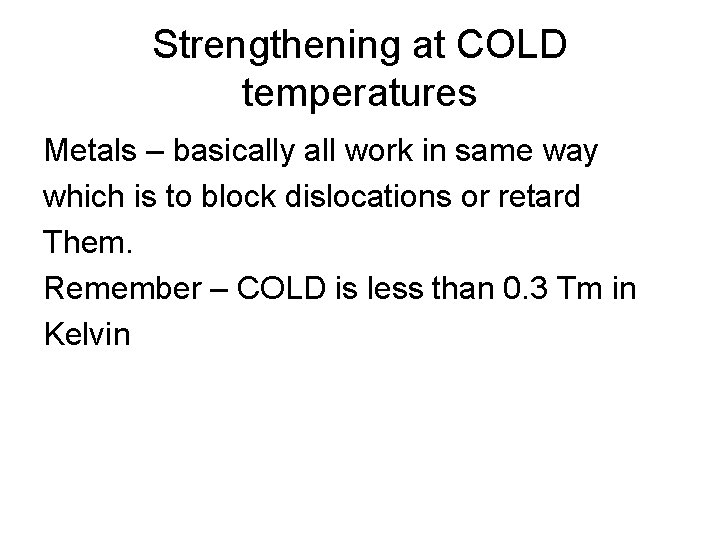 Strengthening at COLD temperatures

Metals – basically all work in same way which is to block dislocations or retard Them.
Remember – COLD is less than 0.3 Tm in Kelvin